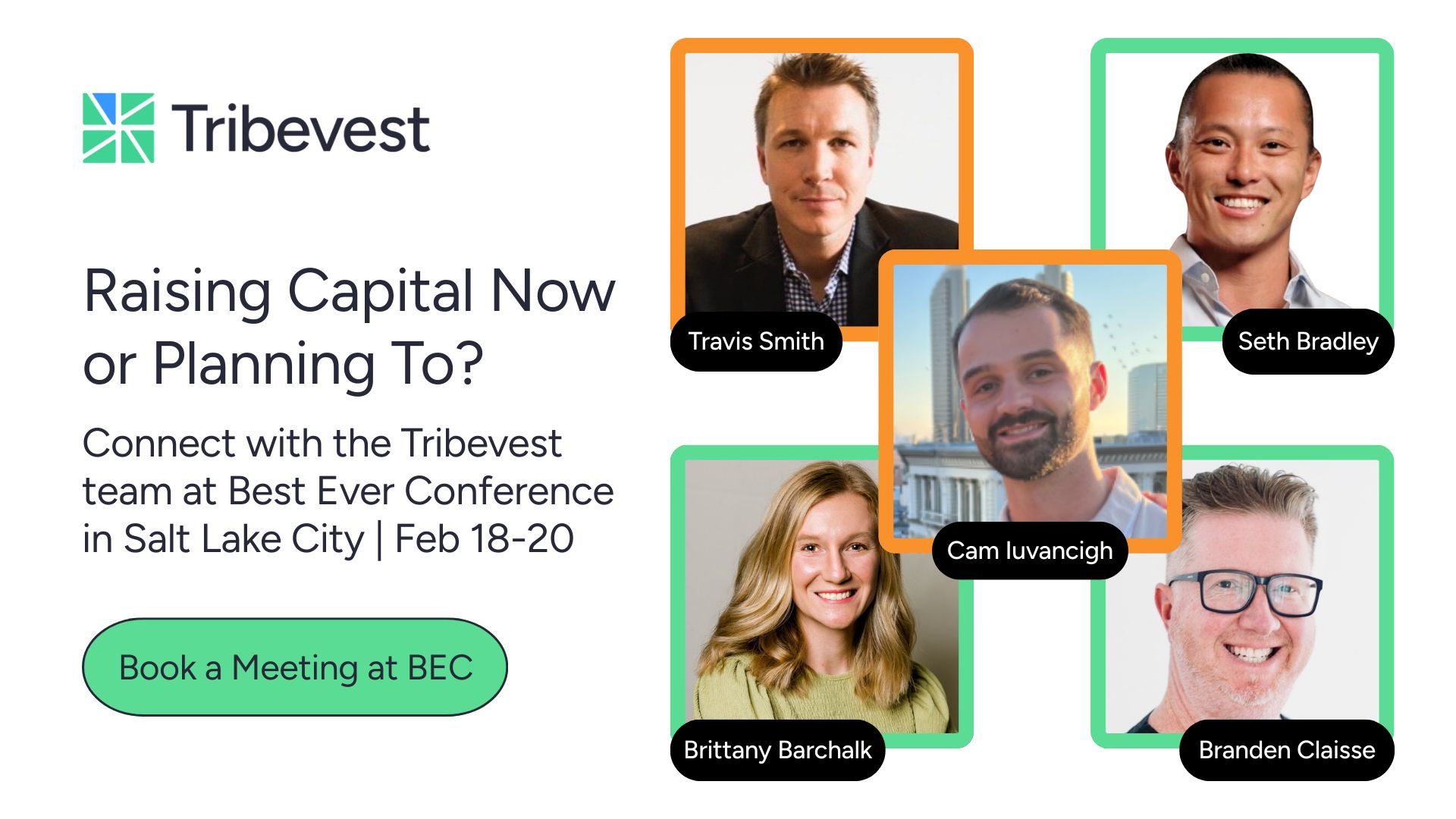 Tribevest

Raising Capital Now or Planning To?

Connect with the Tribevest team at Best Ever Conference in Salt Lake City | Feb 18-20

Book a Meeting at BEC

Travis Smith

Seth Bradley

Cam Iuvancigh

Brittany Barchalk

Branden Claisse